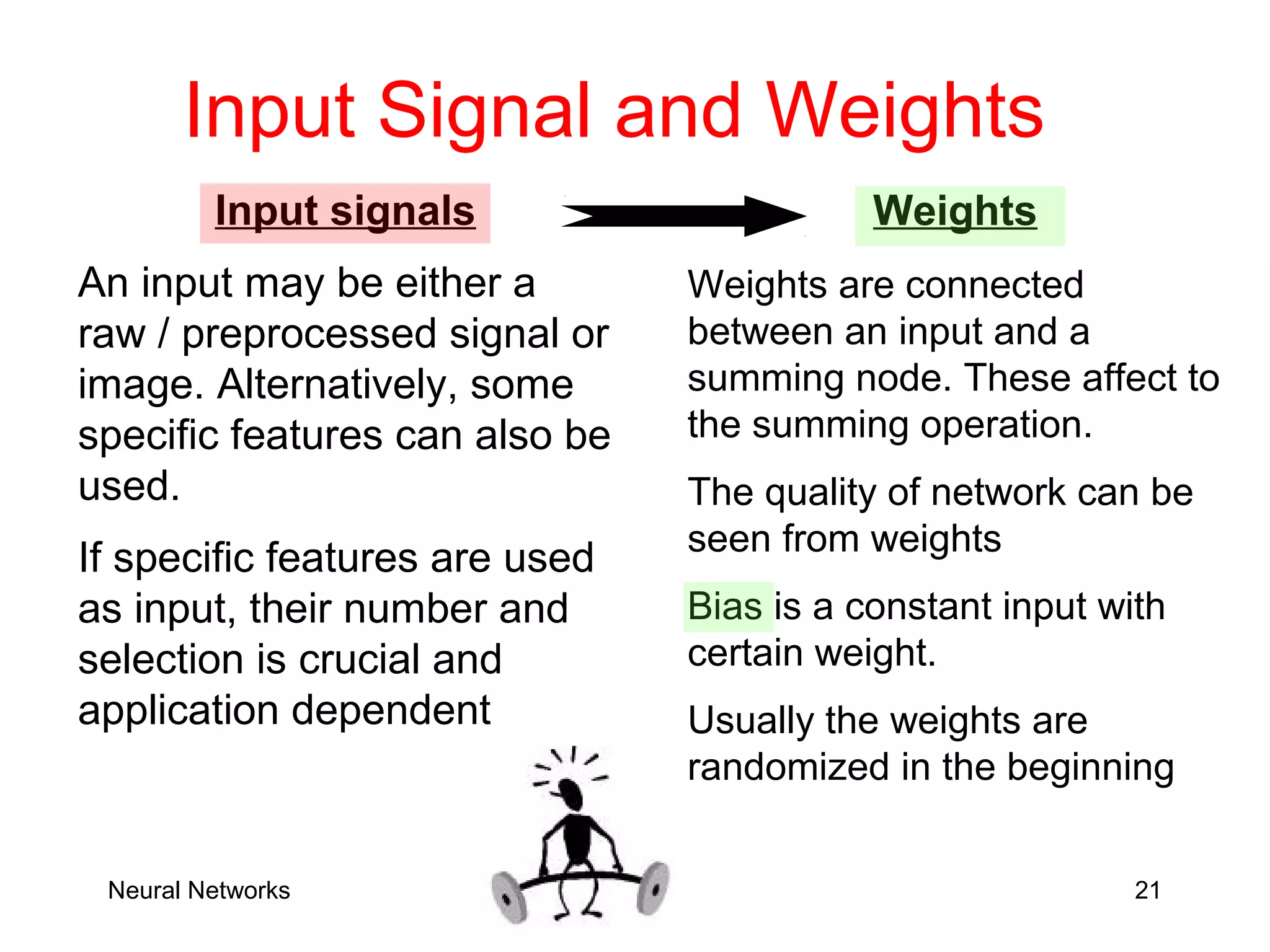 Input Signal and Weights

Input signals

An input may be either a raw / preprocessed signal or image. Alternatively, some specific features can also be used.

If specific features are used as input, their number and selection is crucial and application dependent

Weights

Weights are connected between an input and a summing node. These affect to the summing operation.

The quality of network can be seen from weights

Bias is a constant input with certain weight.

Usually the weights are randomized in the beginning

Neural Networks

21